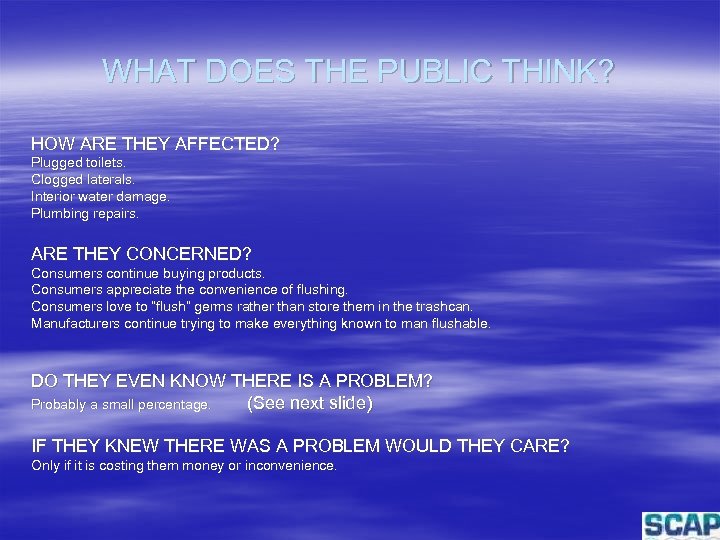 WHAT DOES THE PUBLIC THINK?

HOW ARE THEY AFFECTED?
Plugged toilets.
Clogged laterals.
Interior water damage.
Plumbing repairs.

ARE THEY CONCERNED?
Consumers continue buying products.
Consumers appreciate the convenience of flushing.
Consumers love to "flush" germs rather than store them in the trashcan.
Manufacturers continue trying to make everything known to man flushable.

DO THEY EVEN KNOW THERE IS A PROBLEM?
Probably a small percentage. (See next slide)

IF THEY KNEW THERE WAS A PROBLEM WOULD THEY CARE?
Only if it is costing them money or inconvenience.

SCAP